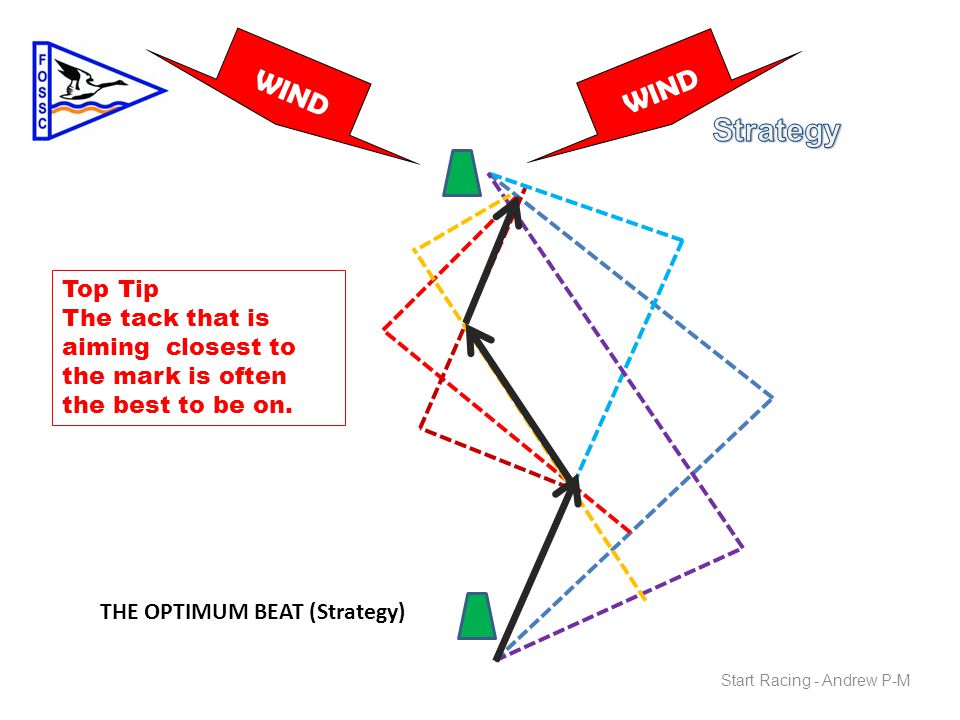 FOSSC

WIND

WIND

Strategy

Top Tip
The tack that is aiming closest to the mark is often the best to be on.

THE OPTIMUM BEAT (Strategy)

Start Racing - Andrew P-M